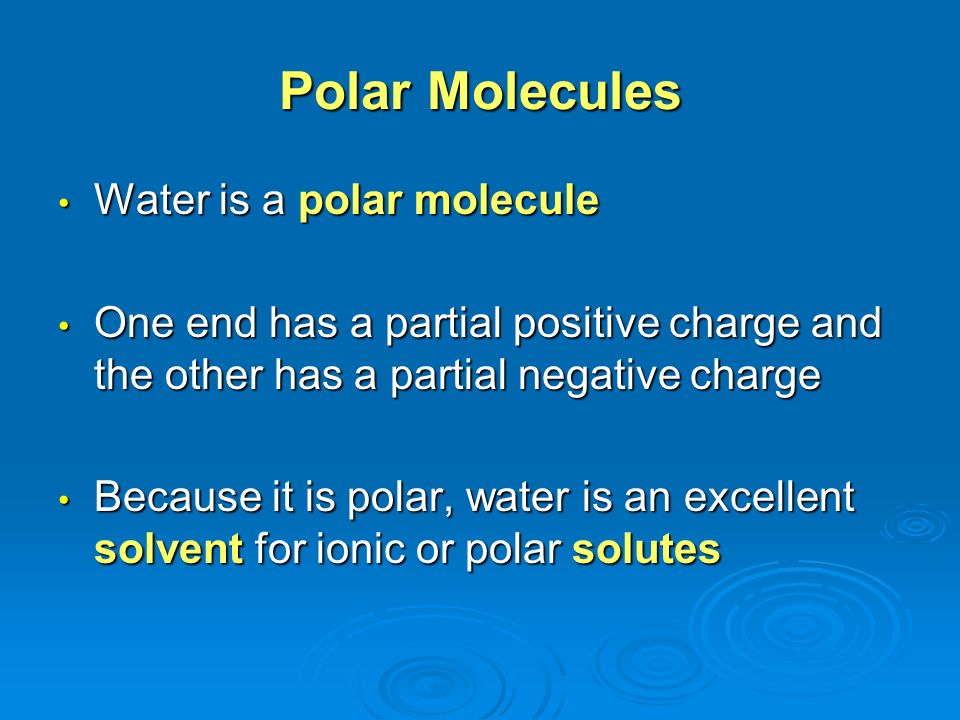 Polar Molecules

• Water is a polar molecule

• One end has a partial positive charge and the other has a partial negative charge

• Because it is polar, water is an excellent solvent for ionic or polar solutes